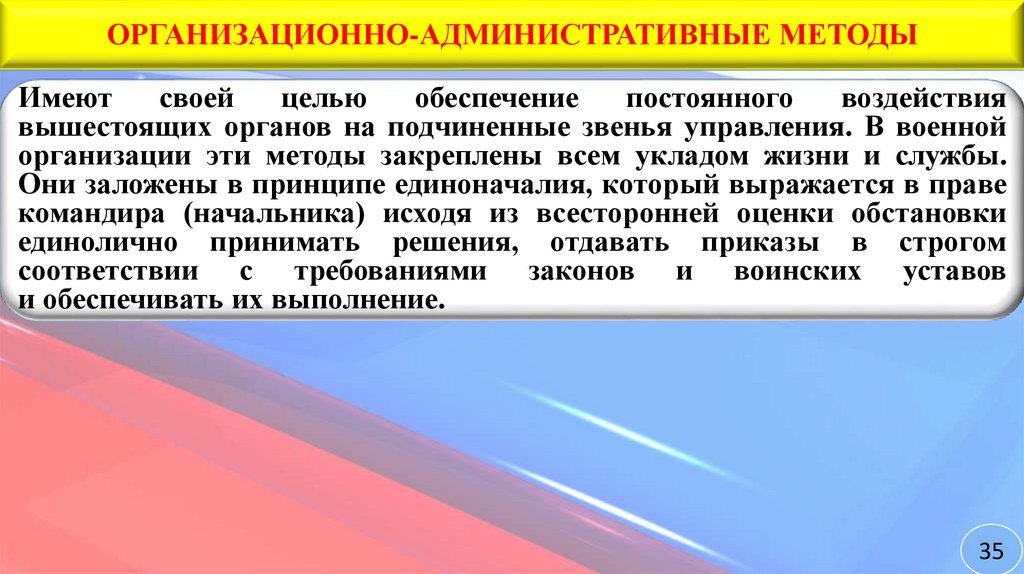 ОРГАНИЗАЦИОННО-АДМИНИСТРАТИВНЫЕ МЕТОДЫ

Имеют своей целью обеспечение постоянного воздействия вышестоящих органов на подчиненные звенья управления. В военной организации эти методы закреплены всем укладом жизни и службы. Они заложены в принципе единоначалия, который выражается в праве командира (начальника) исходя из всесторонней оценки обстановки единолично принимать решения, отдавать приказы в строгом соответствии с требованиями законов и воинских уставов и обеспечивать их выполнение.

35